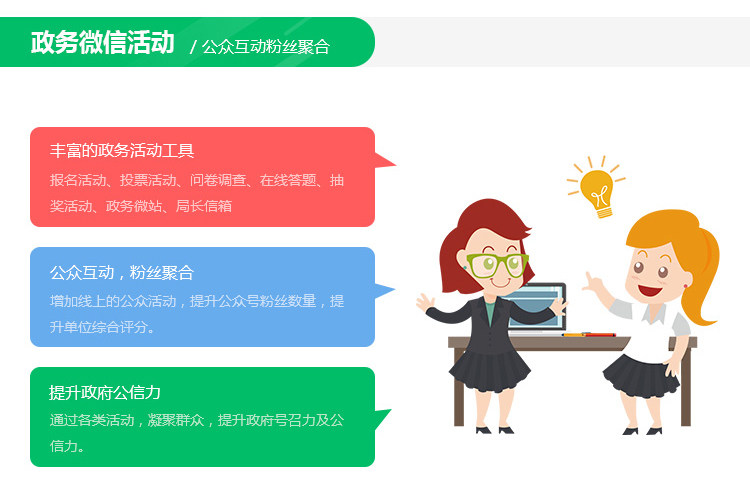 政务微信活动 / 公众互动粉丝聚合

丰富的政务活动工具
报名活动、投票活动、问卷调查、在线答题、抽奖活动、政务微站、局长信箱

公众互动，粉丝聚合
增加线上的公众活动，提升公众号粉丝数量，提升单位综合评分。

提升政府公信力
通过各类活动，凝聚群众，提升政府号召力及公信力。